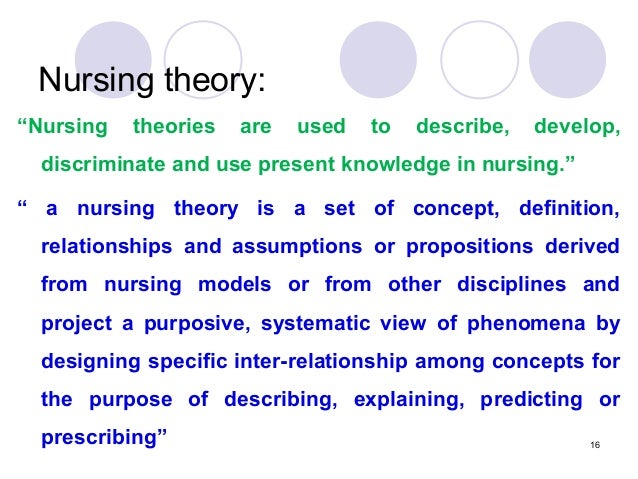 Nursing theory:

“Nursing theories are used to describe, develop, discriminate and use present knowledge in nursing.”

“ a nursing theory is a set of concept, definition, relationships and assumptions or propositions derived from nursing models or from other disciplines and project a purposive, systematic view of phenomena by designing specific inter-relationship among concepts for the purpose of describing, explaining, predicting or prescribing”

16